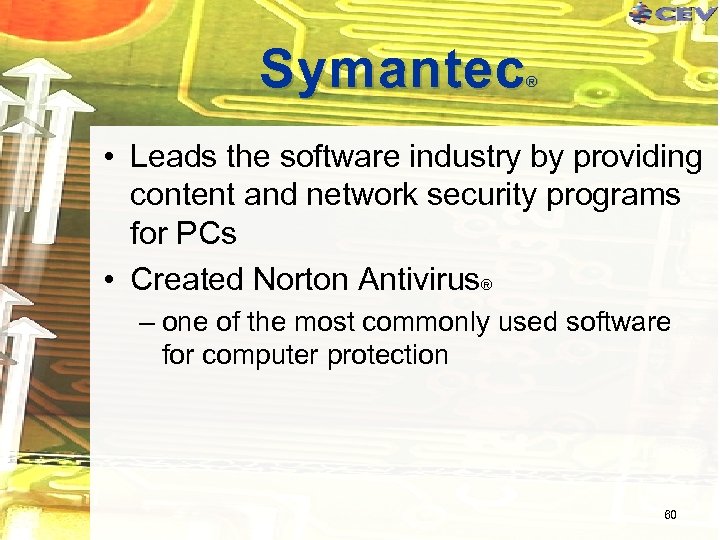 CEV

Symantec®

• Leads the software industry by providing content and network security programs for PCs

• Created Norton Antivirus®

– one of the most commonly used software for computer protection

60